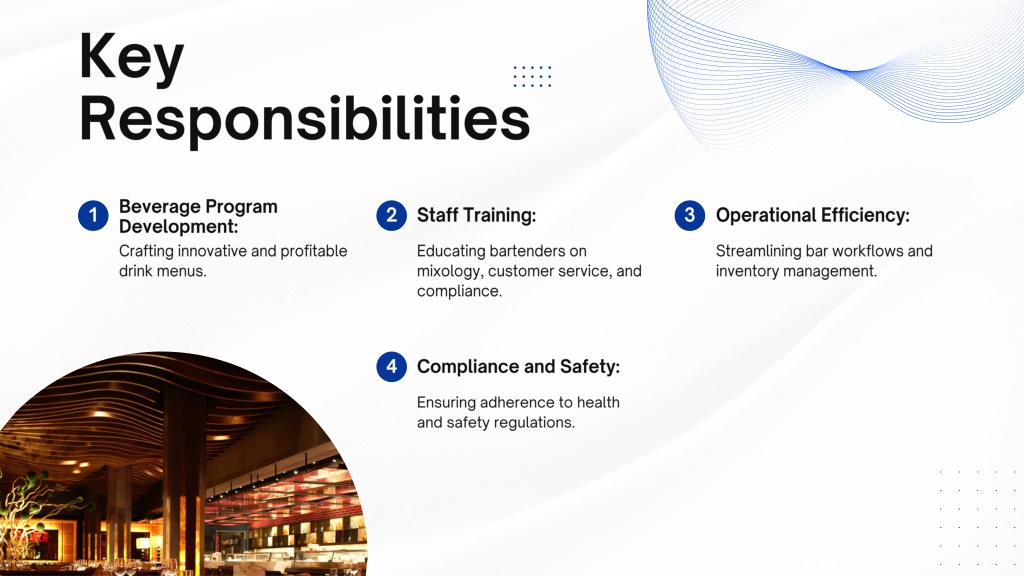 Key Responsibilities

1 Beverage Program Development:
Crafting innovative and profitable drink menus.

2 Staff Training:
Educating bartenders on mixology, customer service, and compliance.

3 Operational Efficiency:
Streamlining bar workflows and inventory management.

4 Compliance and Safety:
Ensuring adherence to health and safety regulations.